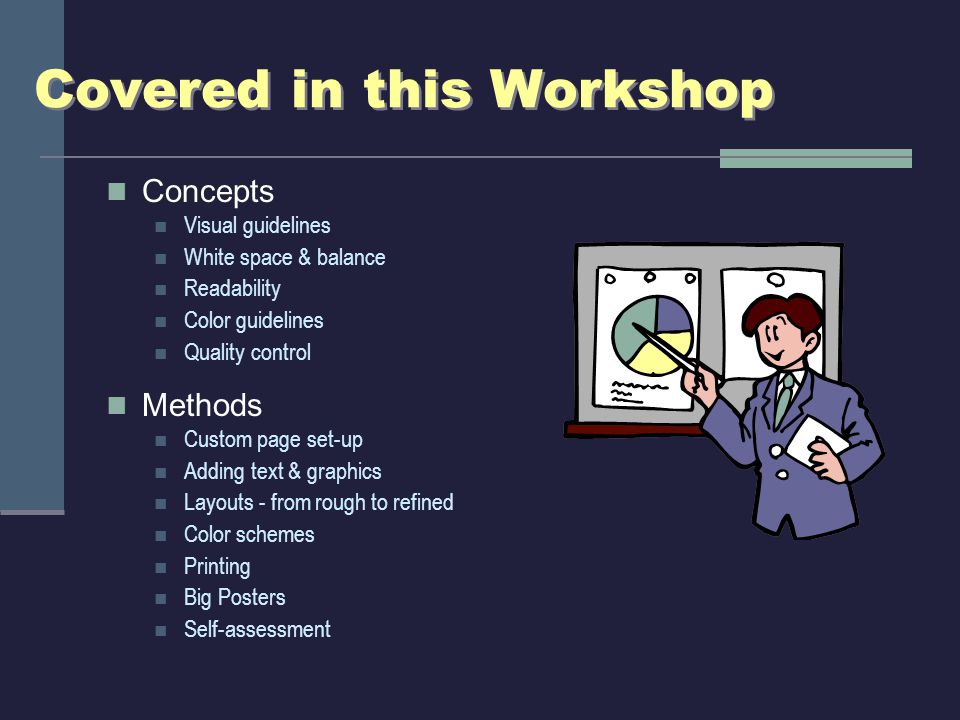 Covered in this Workshop

- Concepts
  - Visual guidelines
  - White space & balance
  - Readability
  - Color guidelines
  - Quality control
- Methods
  - Custom page set-up
  - Adding text & graphics
  - Layouts - from rough to refined
  - Color schemes
  - Printing
  - Big Posters
  - Self-assessment